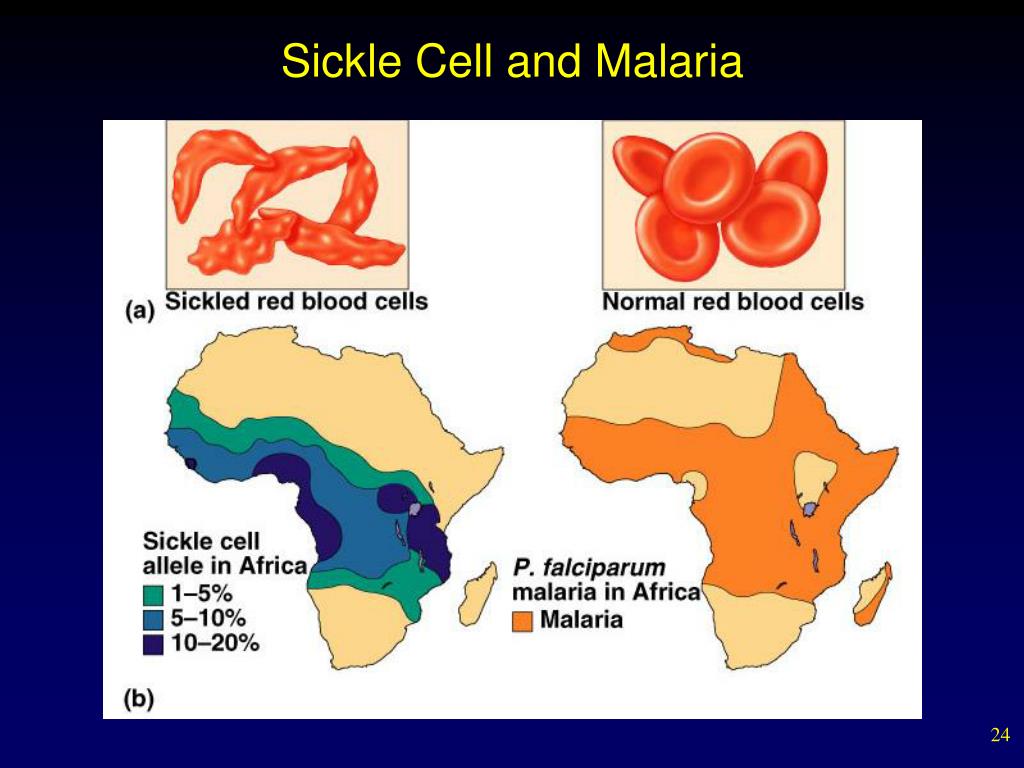 Sickle Cell and Malaria

(a) Sickled red blood cells

Normal red blood cells

Sickle cell allele in Africa
1–5%
5–10%
10–20%

P. falciparum malaria in Africa
Malaria

(b)

24